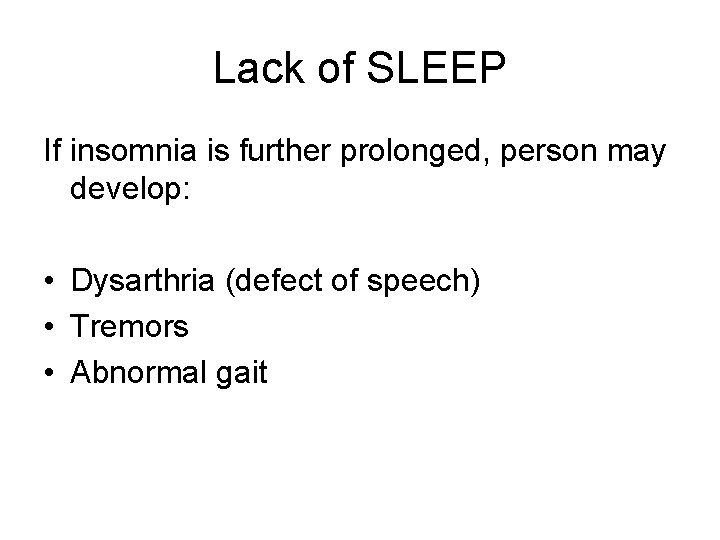 Lack of SLEEP

If insomnia is further prolonged, person may develop:

• Dysarthria (defect of speech)
• Tremors
• Abnormal gait